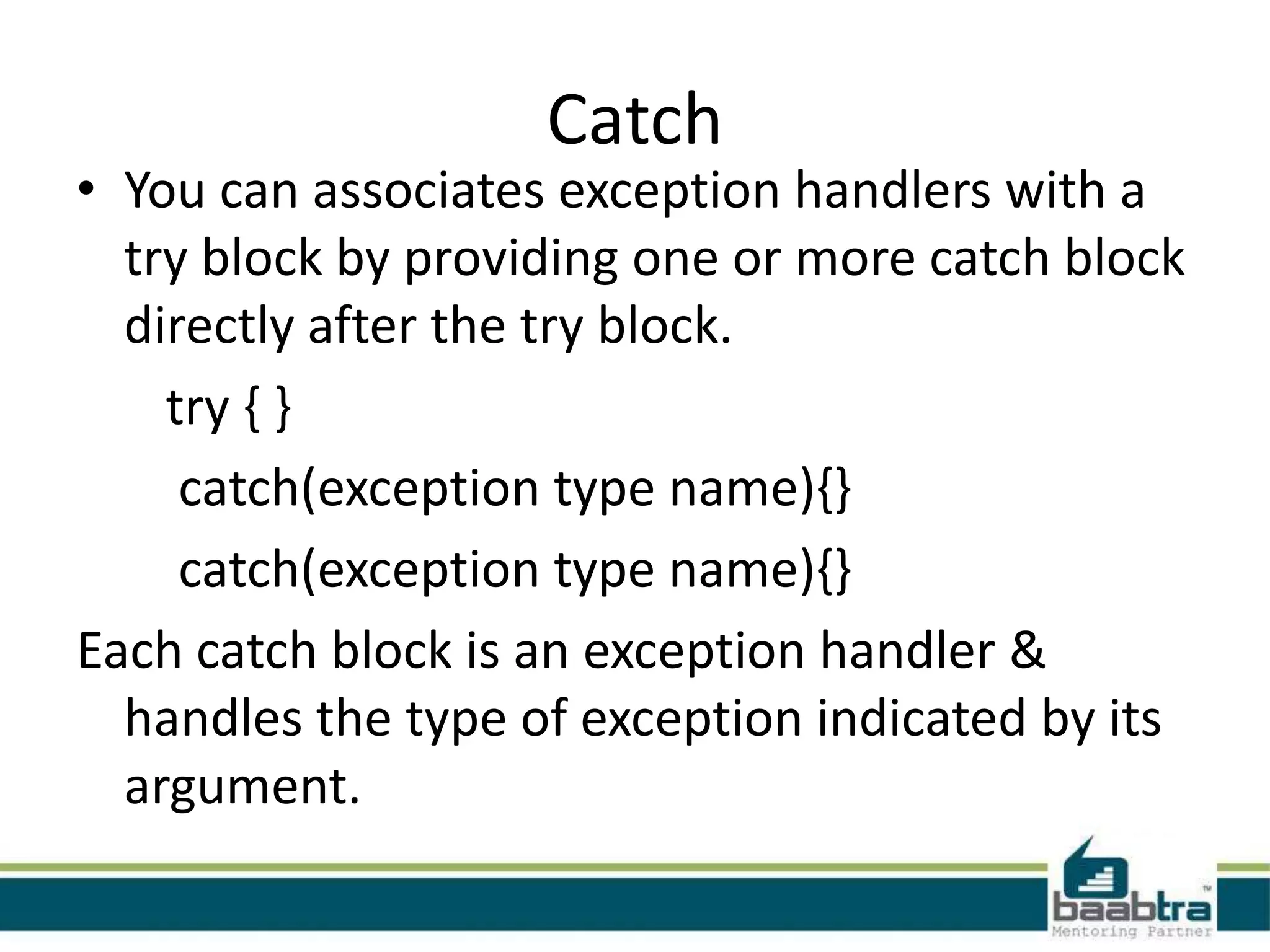 Catch

• You can associates exception handlers with a try block by providing one or more catch block directly after the try block.

try { }

catch(exception type name){}

catch(exception type name){}

Each catch block is an exception handler & handles the type of exception indicated by its argument.

baabtra™
Mentoring Partner